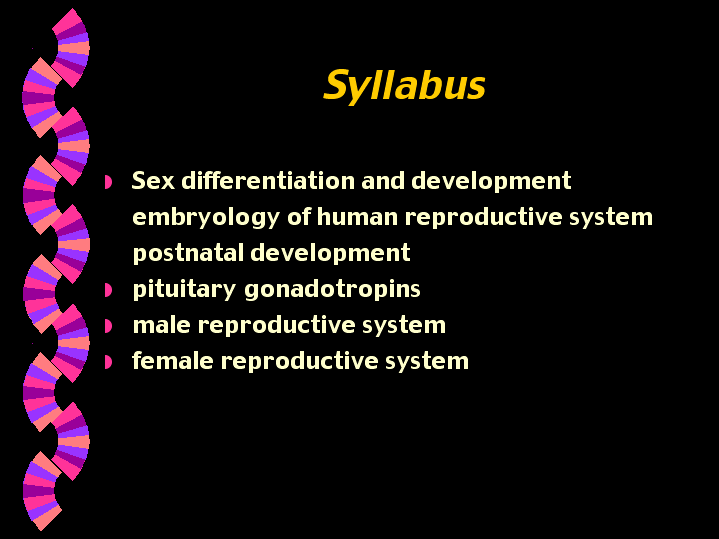 Syllabus

Sex differentiation and development embryology of human reproductive system postnatal development

pituitary gonadotropins

male reproductive system

female reproductive system